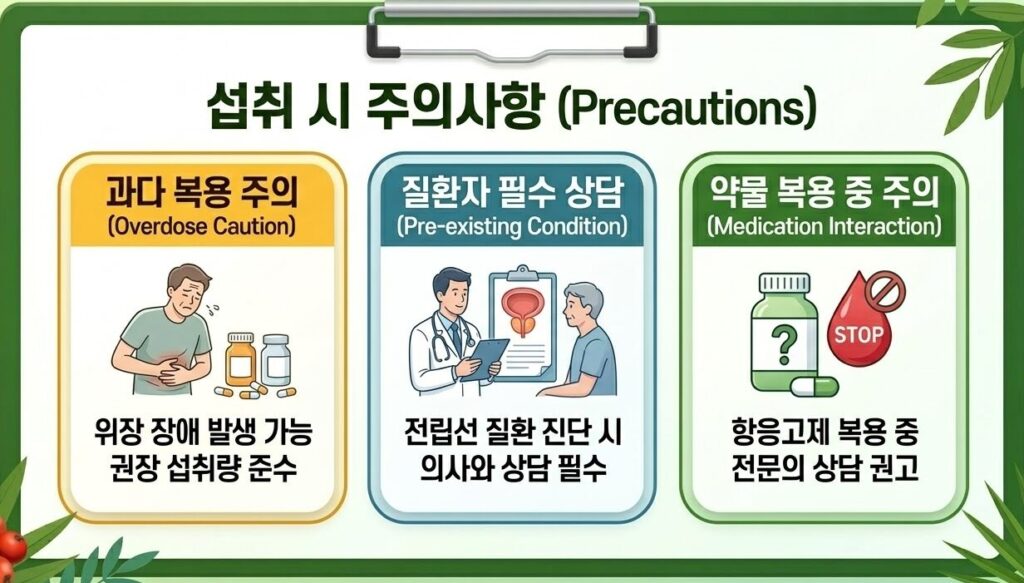 섭취 시 주의사항 (Precautions)

과다 복용 주의
(Overdose Caution)

위장 장애 발생 가능
권장 섭취량 준수

질환자 필수 상담
(Pre-existing Condition)

전립선 질환 진단 시
의사와 상담 필수

약물 복용 중 주의
(Medication Interaction)

?

STOP

항응고제 복용 중
전문의 상담 권고